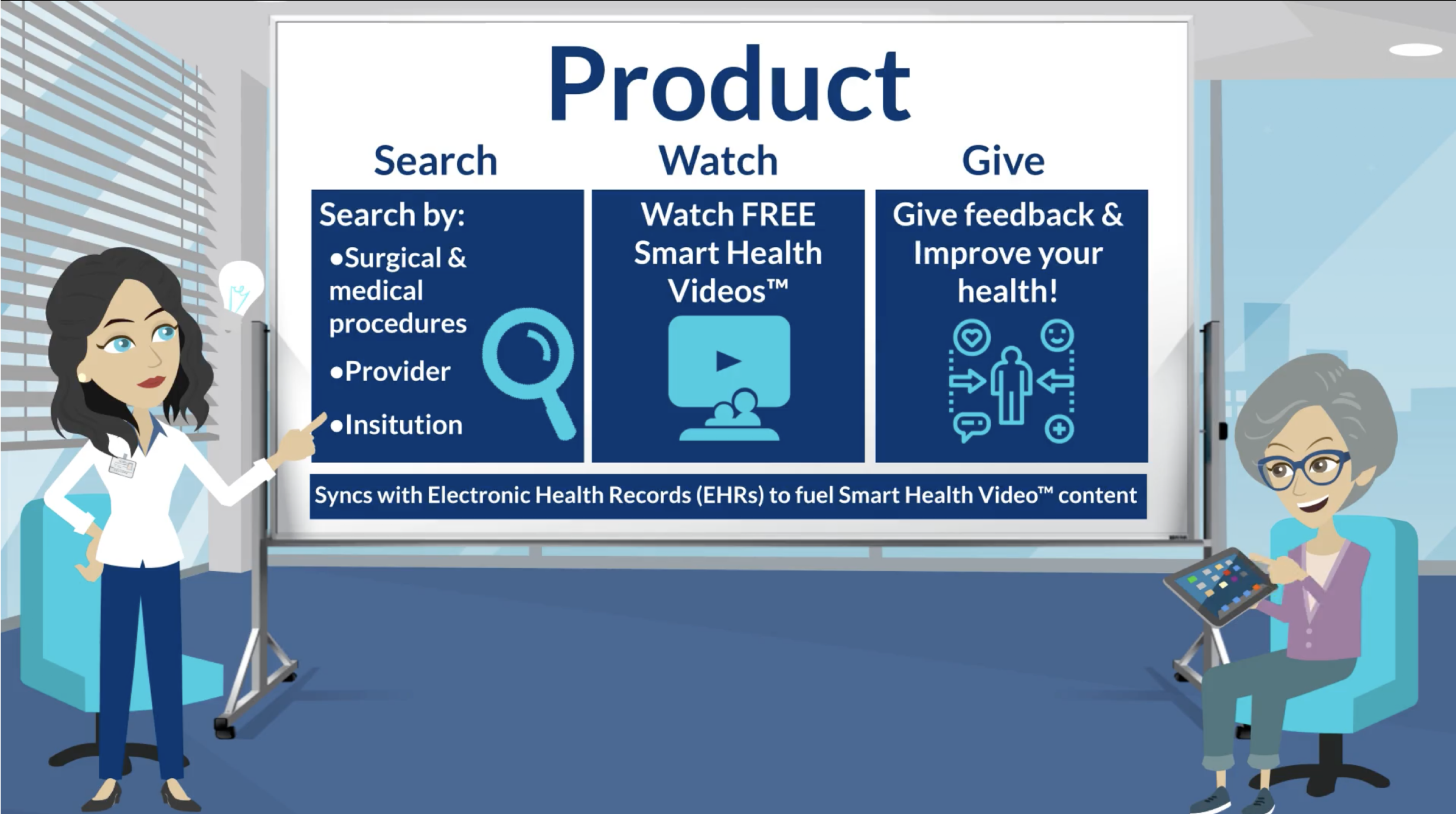 Product

Search

Search by:
•Surgical & medical procedures
•Provider
•Insitution

Watch

Watch FREE Smart Health Videos™

Give

Give feedback & Improve your health!

Syncs with Electronic Health Records (EHRs) to fuel Smart Health Video™ content